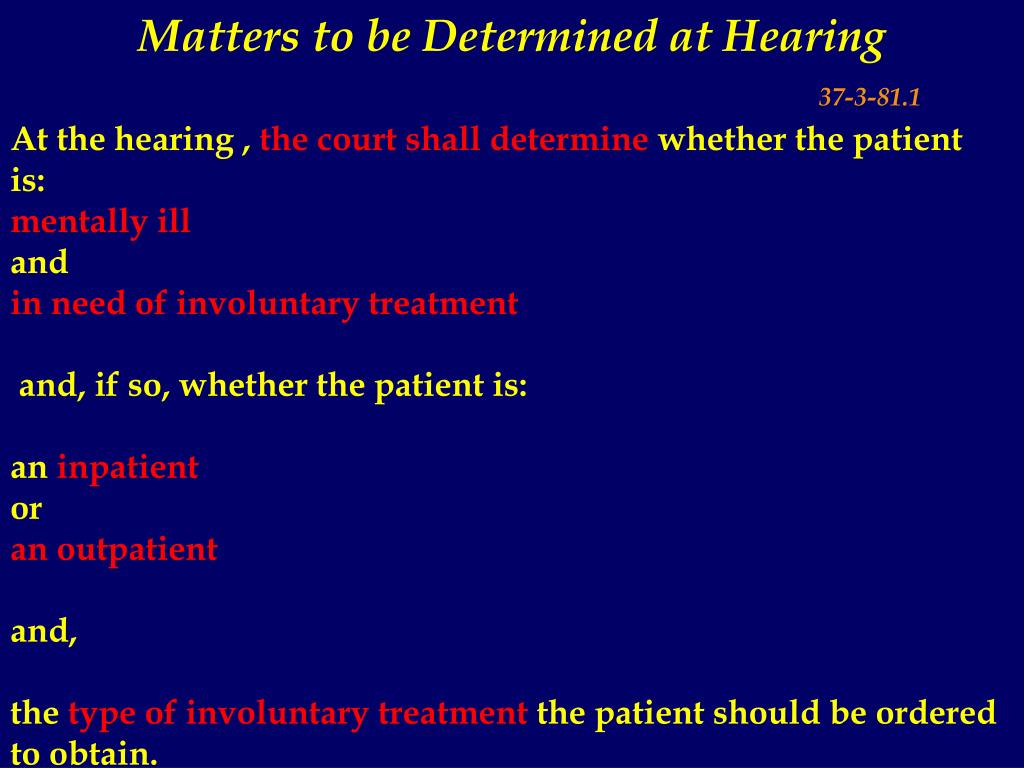 Matters to be Determined at Hearing

37-3-81.1

At the hearing , the court shall determine whether the patient is:
mentally ill
and
in need of involuntary treatment

and, if so, whether the patient is:

an inpatient
or
an outpatient

and,

the type of involuntary treatment the patient should be ordered to obtain.